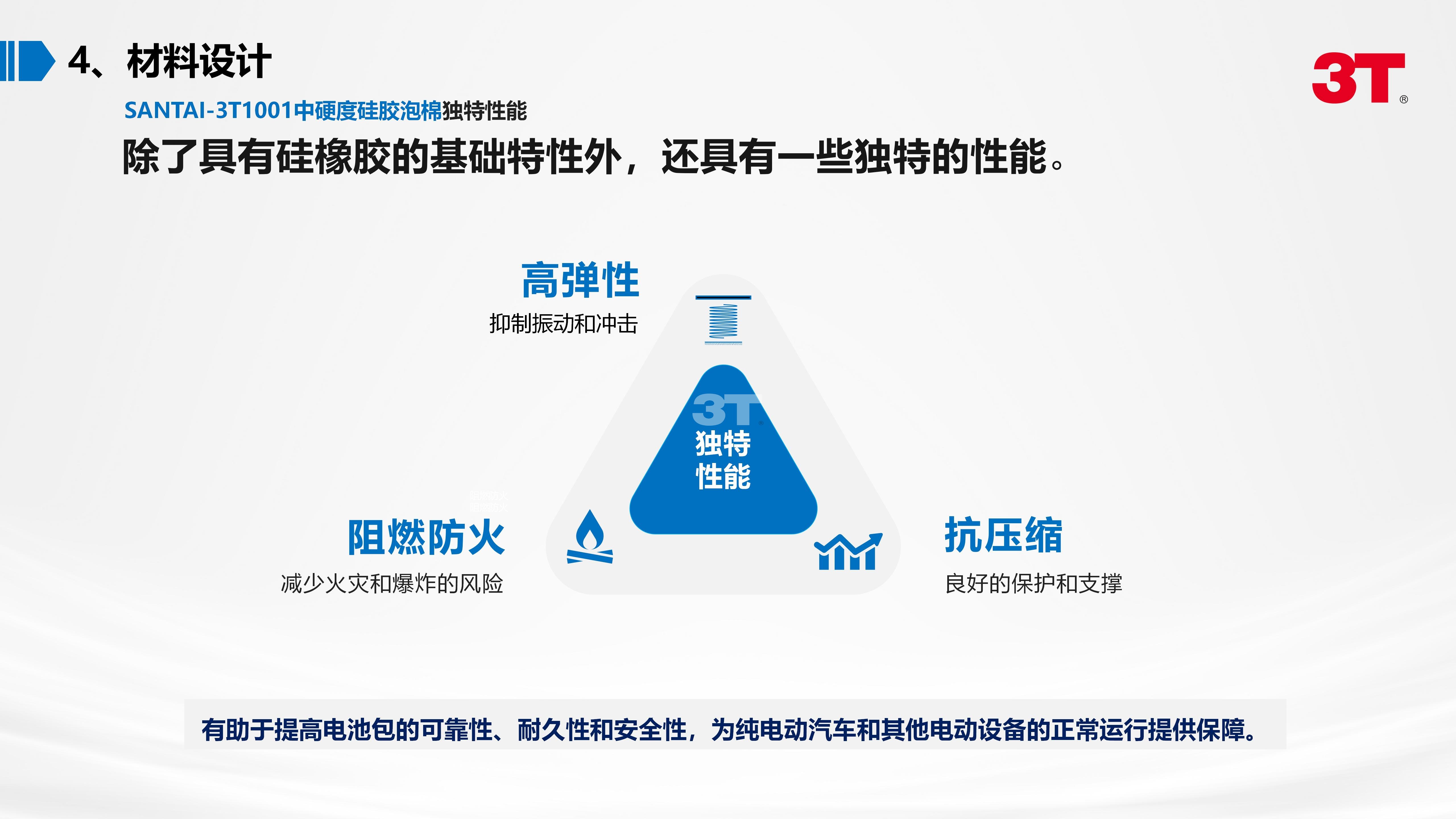 4、材料设计

3T®

SANTAI-3T1001中硬度硅胶泡棉独特性能

除了具有硅橡胶的基础特性外，还具有一些独特的性能。

高弹性

抑制振动和冲击

3T

独特性能

阻燃防火

减少火灾和爆炸的风险

抗压缩

良好的保护和支撑

有助于提高电池包的可靠性、耐久性和安全性，为纯电动汽车和其他电动设备的正常运行提供保障。